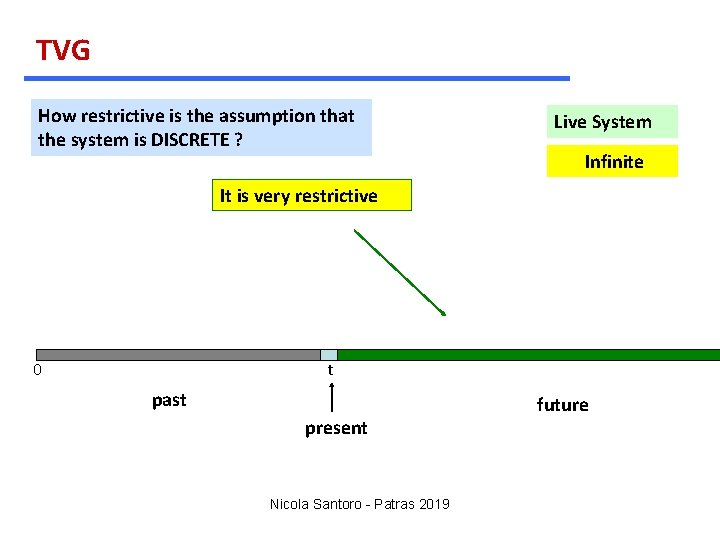 TVG

How restrictive is the assumption that the system is DISCRETE ?

Live System

Infinite

It is very restrictive

0

t

past

present

future

Nicola Santoro - Patras 2019